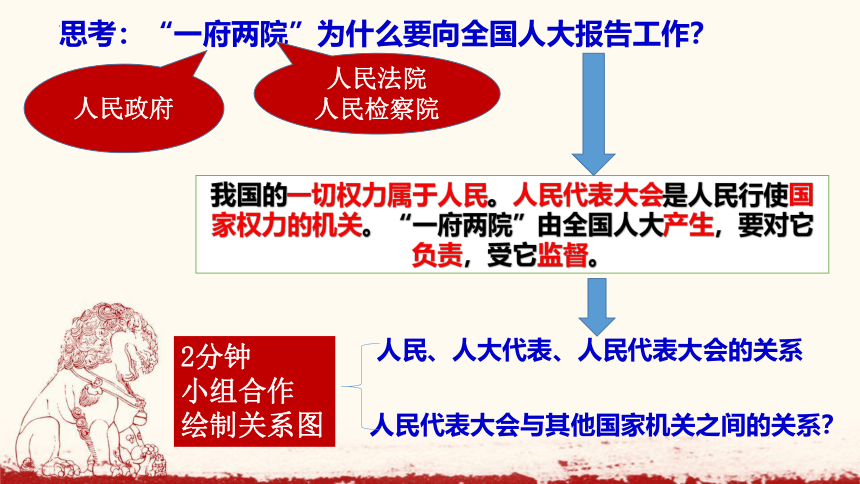 思考：“一府两院”为什么要向全国人大报告工作?

人民政府

人民法院
人民检察院

我国的一切权力属于人民。人民代表大会是人民行使国家权力的机关。“一府两院”由全国人大产生，要对它负责，受它监督。

2分钟
小组合作
绘制关系图

人民、人大代表、人民代表大会的关系

人民代表大会与其他国家机关之间的关系?